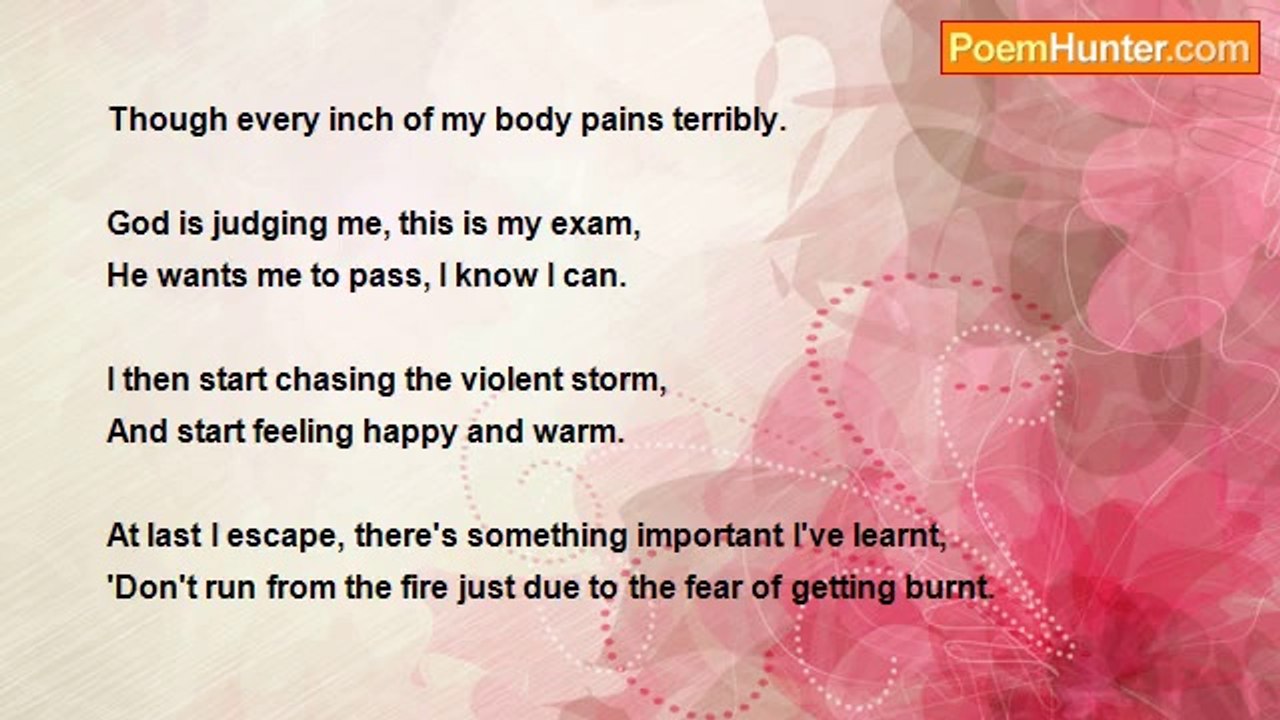 PoemHunter.com

Though every inch of my body pains terribly.

God is judging me, this is my exam,
He wants me to pass, I know I can.

I then start chasing the violent storm,
And start feeling happy and warm.

At last I escape, there's something important I've learnt,
'Don't run from the fire just due to the fear of getting burnt.